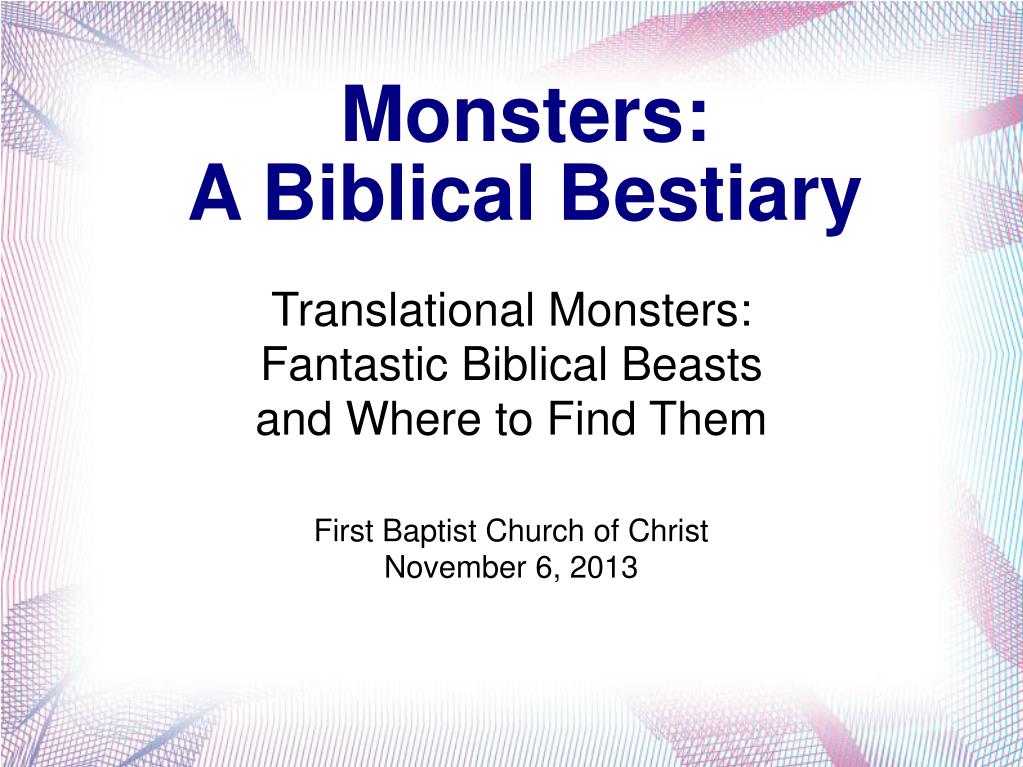 Monsters:
A Biblical Bestiary

Translational Monsters:
Fantastic Biblical Beasts
and Where to Find Them

First Baptist Church of Christ
November 6, 2013